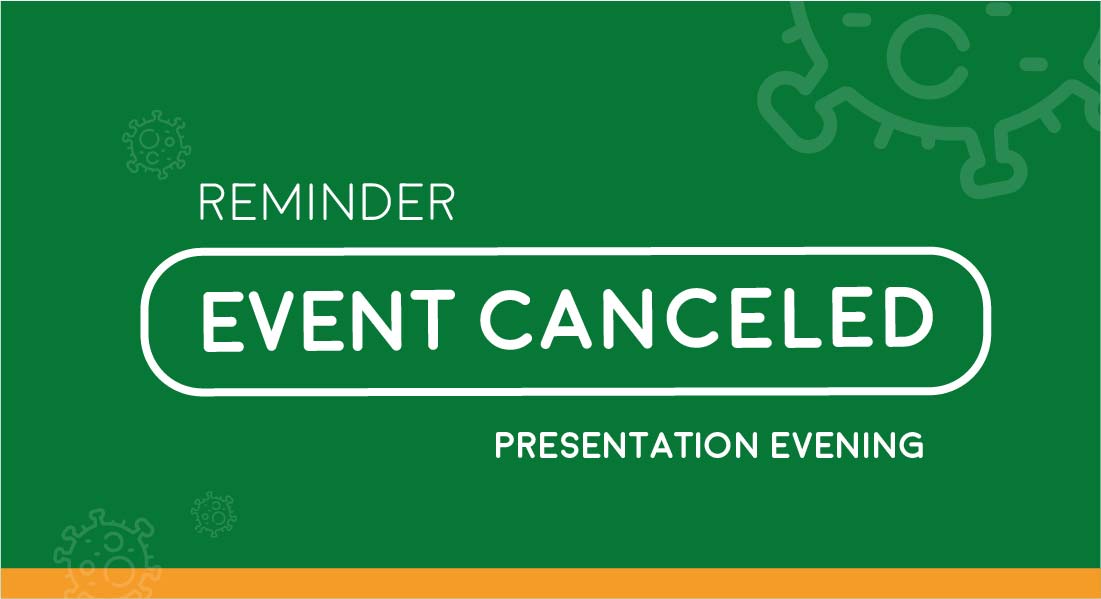 REMINDER

EVENT CANCELED

PRESENTATION EVENING